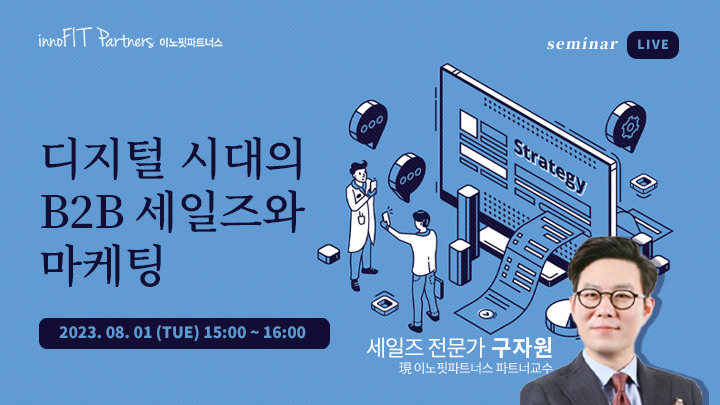 innoFIT Partners 이노핏파트너스

seminar LIVE

디지털 시대의
B2B 세일즈와
마케팅

Strategy

2023. 08. 01 (TUE) 15:00 ~ 16:00

세일즈 전문가 구자원
現 이노핏파트너스 파트너교수